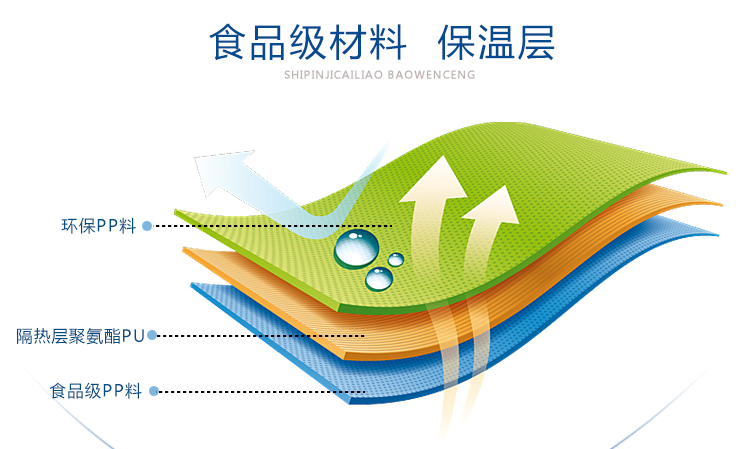 食品级材料 保温层

SHIPINJICAILIAO BAOWENCENG

环保PP料

隔热层聚氨酯PU

食品级PP料